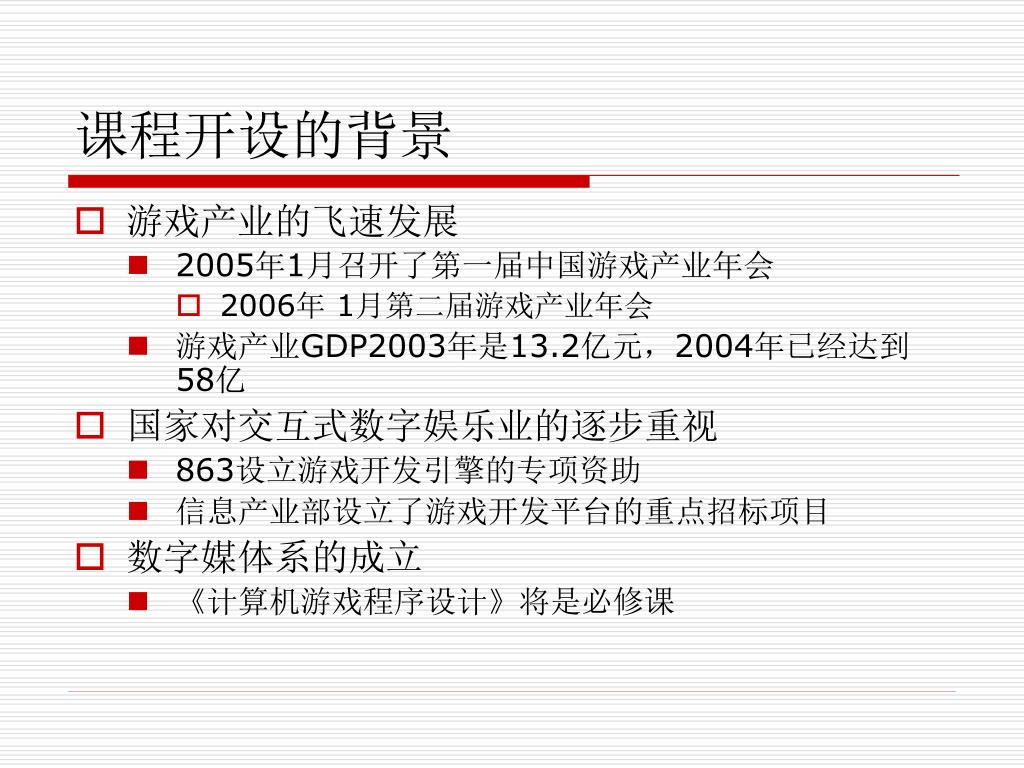 课程开设的背景

游戏产业的飞速发展

2005年1月召开了第一届中国游戏产业年会

2006年 1月第二届游戏产业年会

游戏产业GDP2003年是13.2亿元，2004年已经达到58亿

国家对交互式数字娱乐业的逐步重视

863设立游戏开发引擎的专项资助

信息产业部设立了游戏开发平台的重点招标项目

数字媒体系的成立

《计算机游戏程序设计》将是必修课